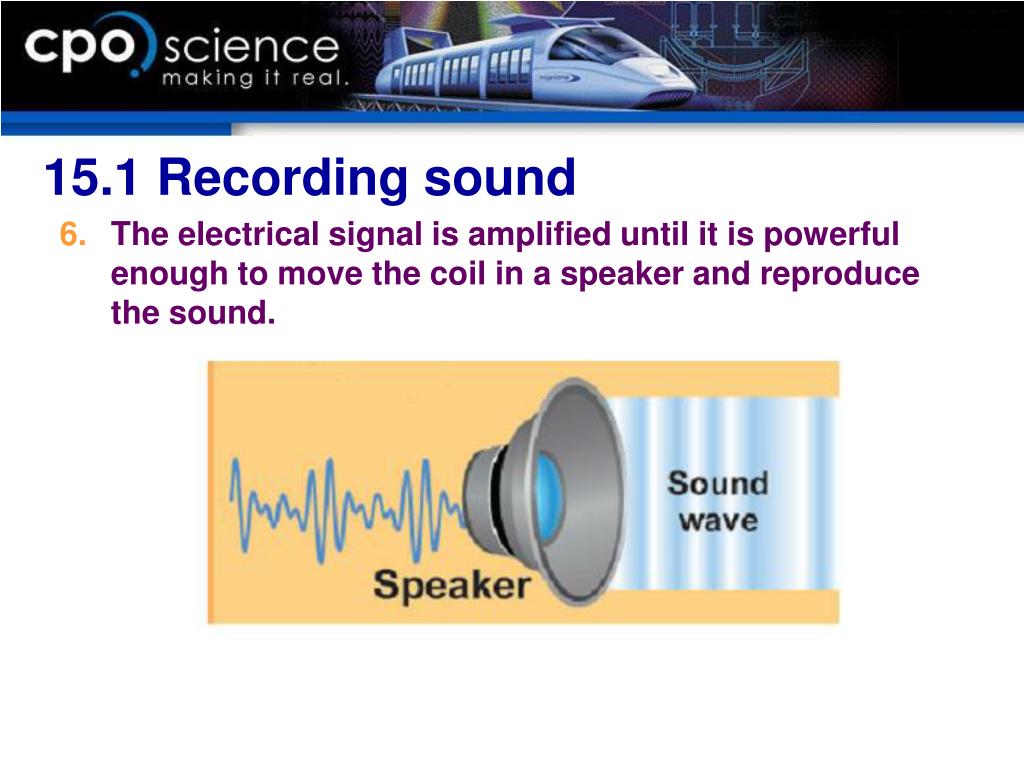 cpo science
making it real.

15.1 Recording sound

6. The electrical signal is amplified until it is powerful enough to move the coil in a speaker and reproduce the sound.

Sound wave

Speaker